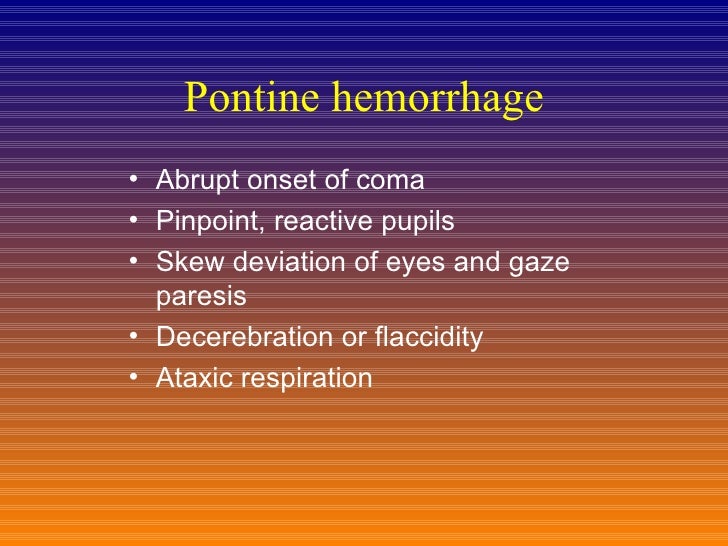 Pontine hemorrhage

• Abrupt onset of coma
• Pinpoint, reactive pupils
• Skew deviation of eyes and gaze paresis
• Decerebration or flaccidity
• Ataxic respiration